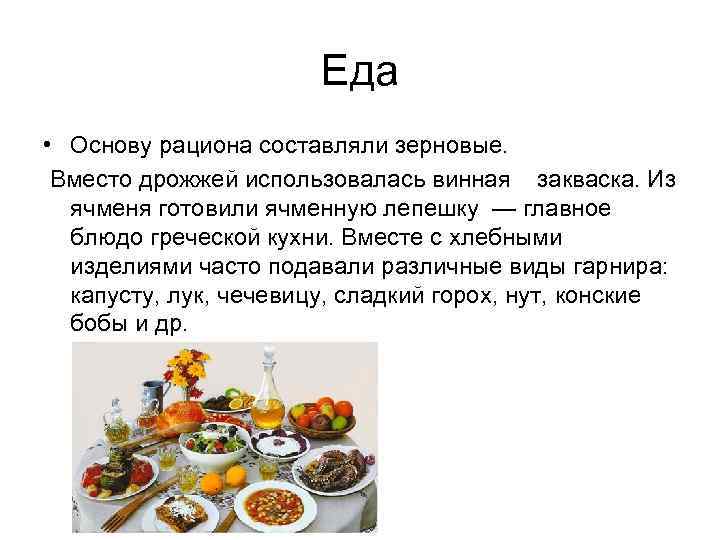 Еда

• Основу рациона составляли зерновые.
Вместо дрожжей использовалась винная закваска. Из ячменя готовили ячменную лепешку — главное блюдо греческой кухни. Вместе с хлебными изделиями часто подавали различные виды гарнира: капусту, лук, чечевицу, сладкий горох, нут, конские бобы и др.